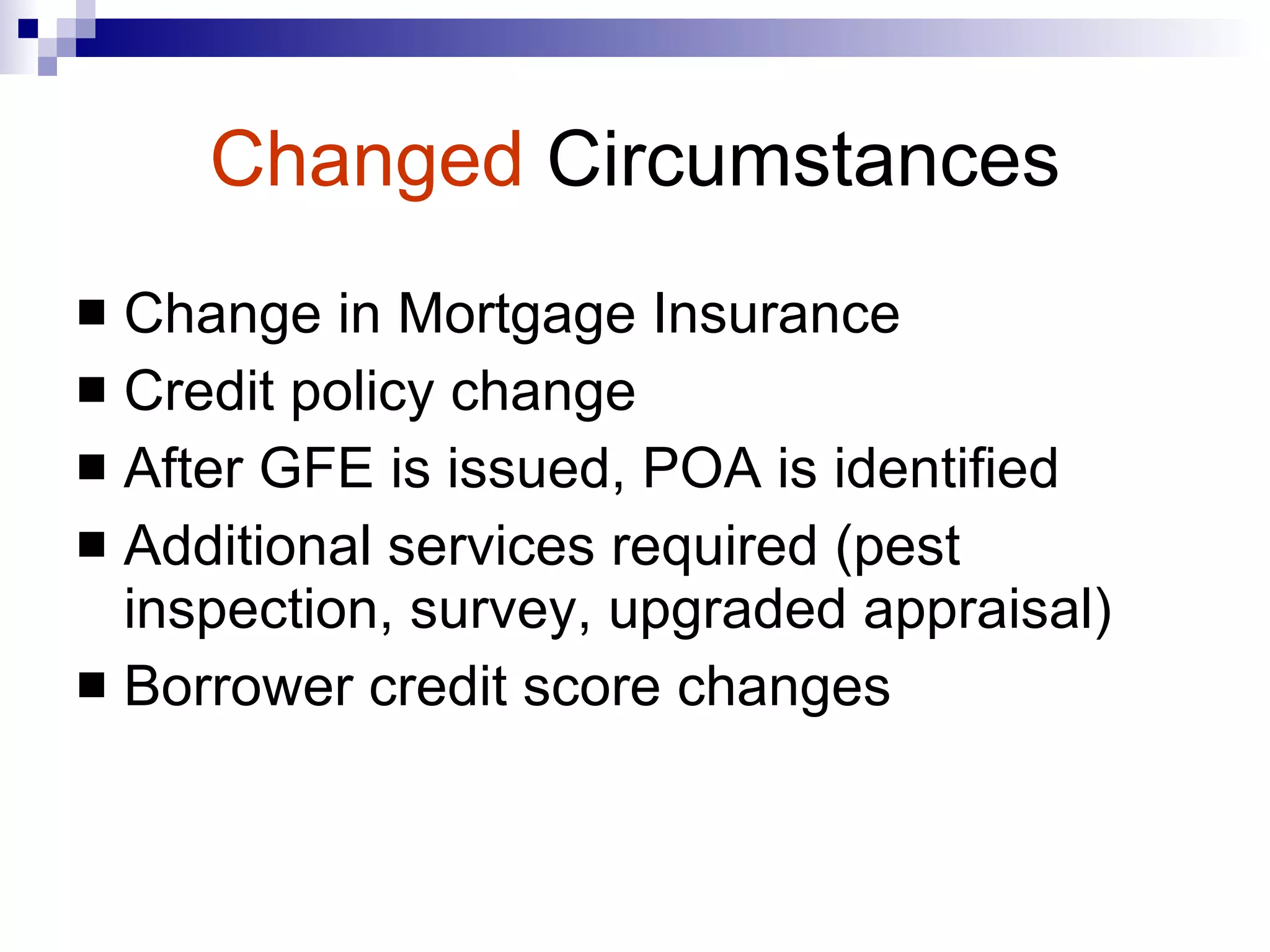 Changed Circumstances

■ Change in Mortgage Insurance
■ Credit policy change
■ After GFE is issued, POA is identified
■ Additional services required (pest inspection, survey, upgraded appraisal)
■ Borrower credit score changes